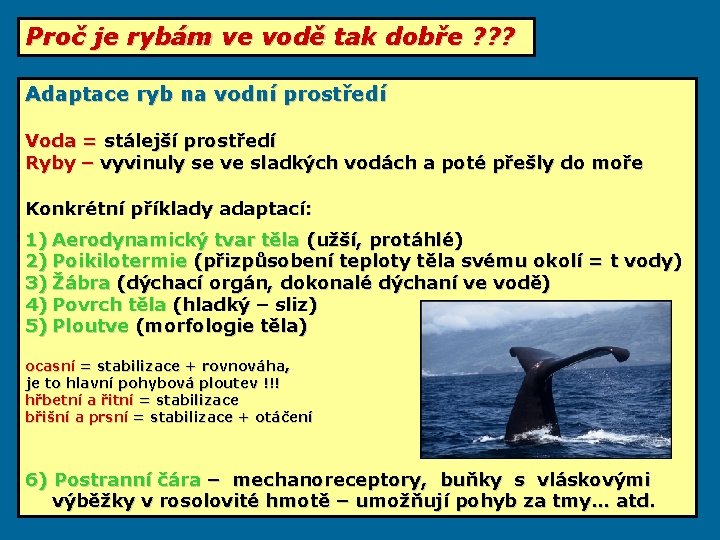 Proč je rybám ve vodě tak dobře ???

Adaptace ryb na vodní prostředí

Voda = stálejší prostředí
Ryby – vyvinuly se ve sladkých vodách a poté přešly do moře

Konkrétní příklady adaptací:

1) Aerodynamický tvar těla (užší, protáhlé)
2) Poikilotermie (přizpůsobení teploty těla svému okolí = t vody)
3) Žábra (dýchací orgán, dokonalé dýchaní ve vodě)
4) Povrch těla (hladký – sliz)
5) Ploutve (morfologie těla)

ocasní = stabilizace + rovnováha, je to hlavní pohybová ploutev !!!
hřbetní a řitní = stabilizace
břišní a prsní = stabilizace + otáčení

6) Postranní čára – mechanoreceptory, buňky s vláskovými výběžky v rosolovité hmotě – umožňují pohyb za tmy… atd.